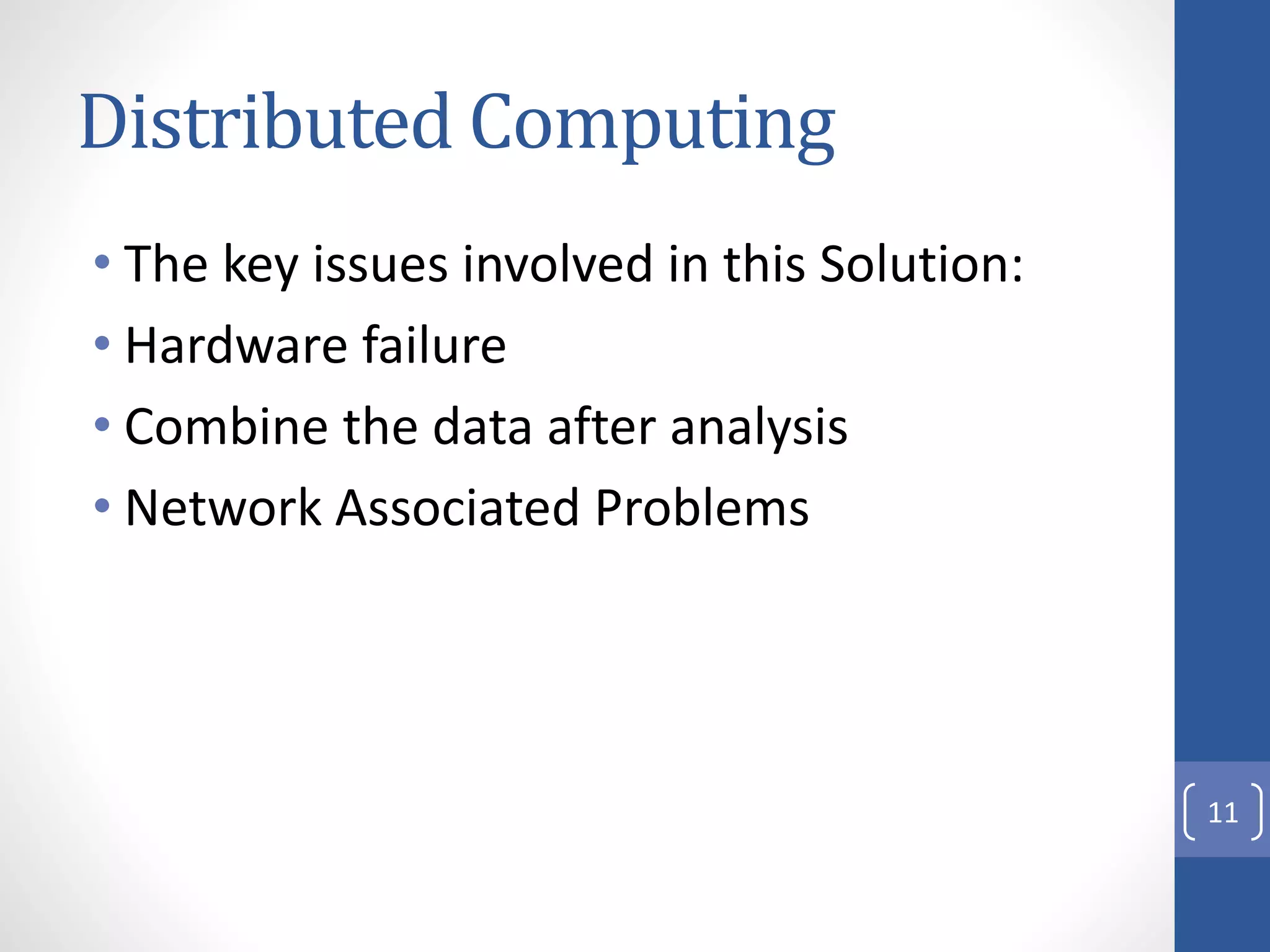 Distributed Computing

• The key issues involved in this Solution:
• Hardware failure
• Combine the data after analysis
• Network Associated Problems

11